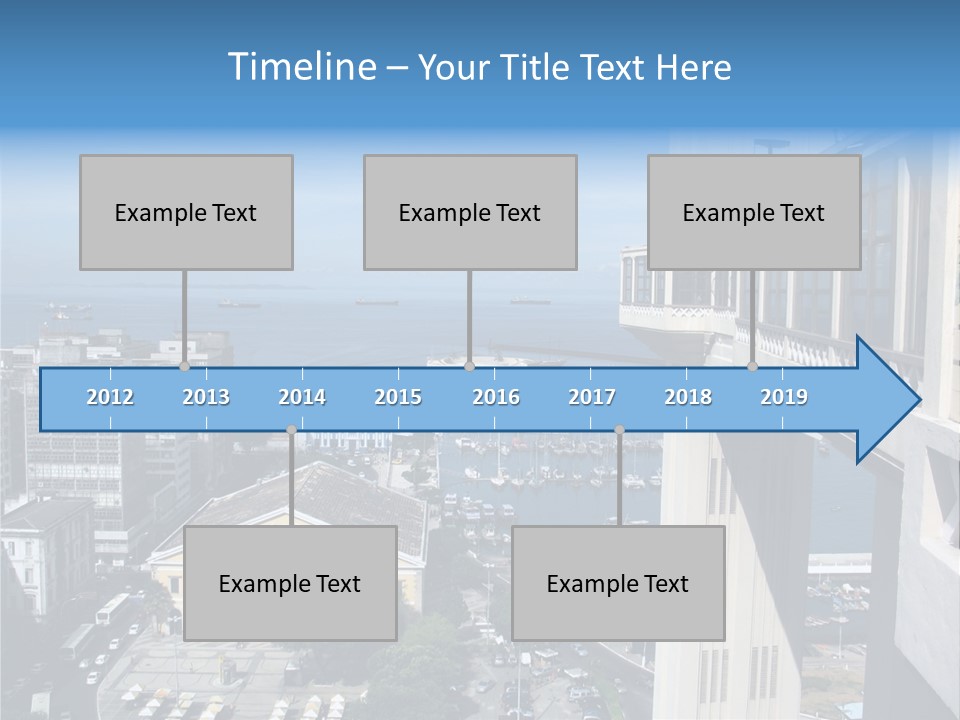 Timeline – Your Title Text Here

Example Text

Example Text

Example Text

2012 2013 2014 2015 2016 2017 2018 2019

Example Text

Example Text